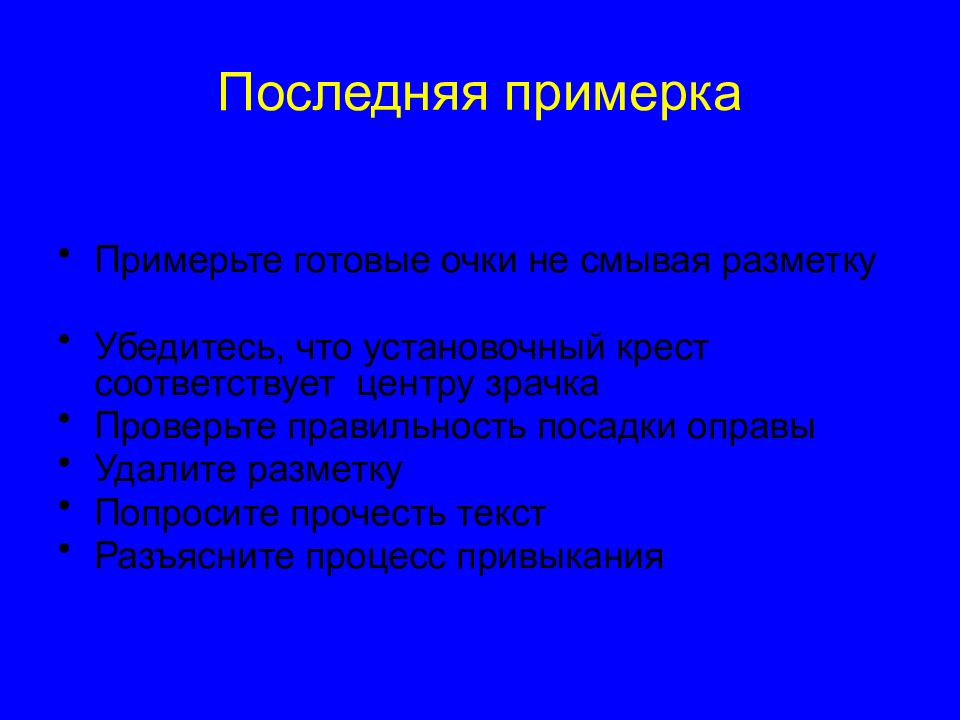 Последняя примерка

• Примерьте готовые очки не смывая разметку

• Убедитесь, что установочный крест соответствует  центру зрачка
• Проверьте правильность посадки оправы
• Удалите разметку
• Попросите прочесть текст
• Разъясните процесс привыкания